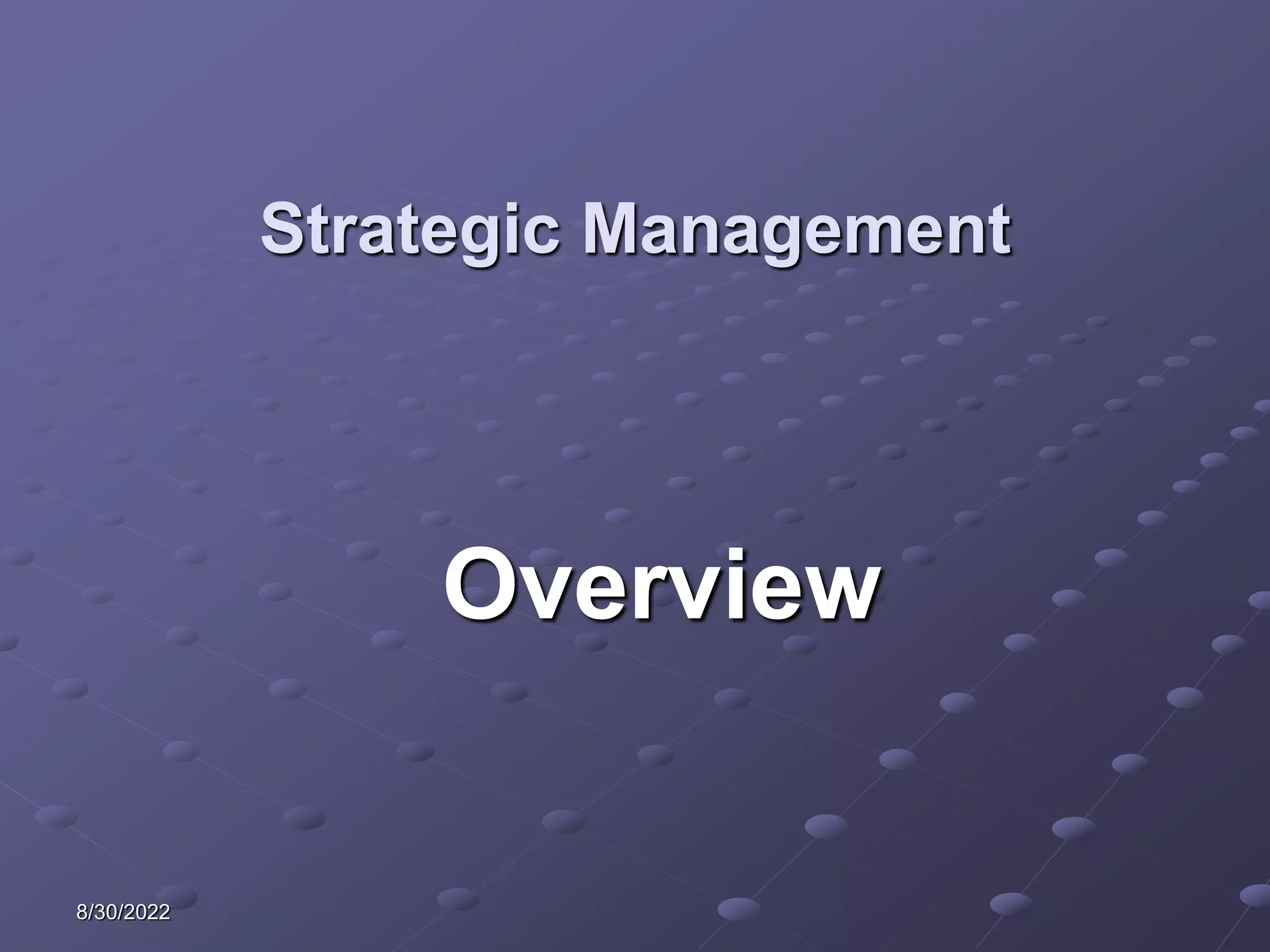 Strategic Management

Overview

8/30/2022